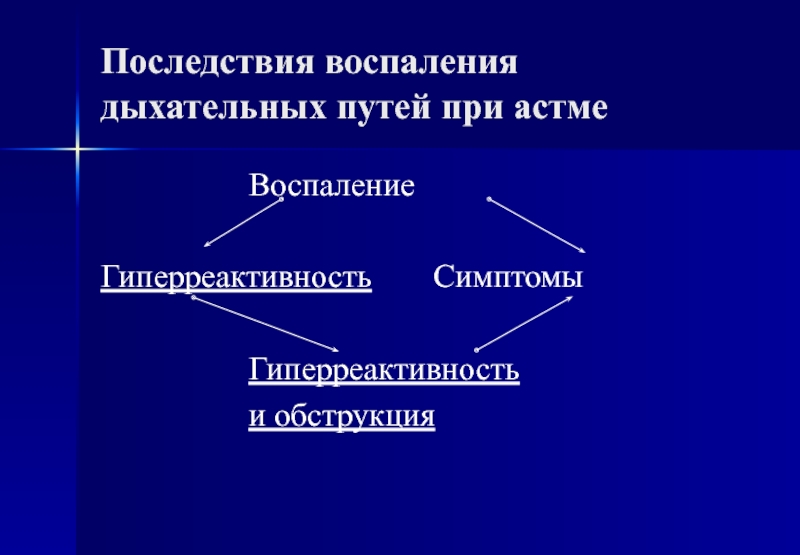 Последствия воспаления дыхательных путей при астме

Воспаление

Гиперреактивность Симптомы

Гиперреактивность
и обструкция